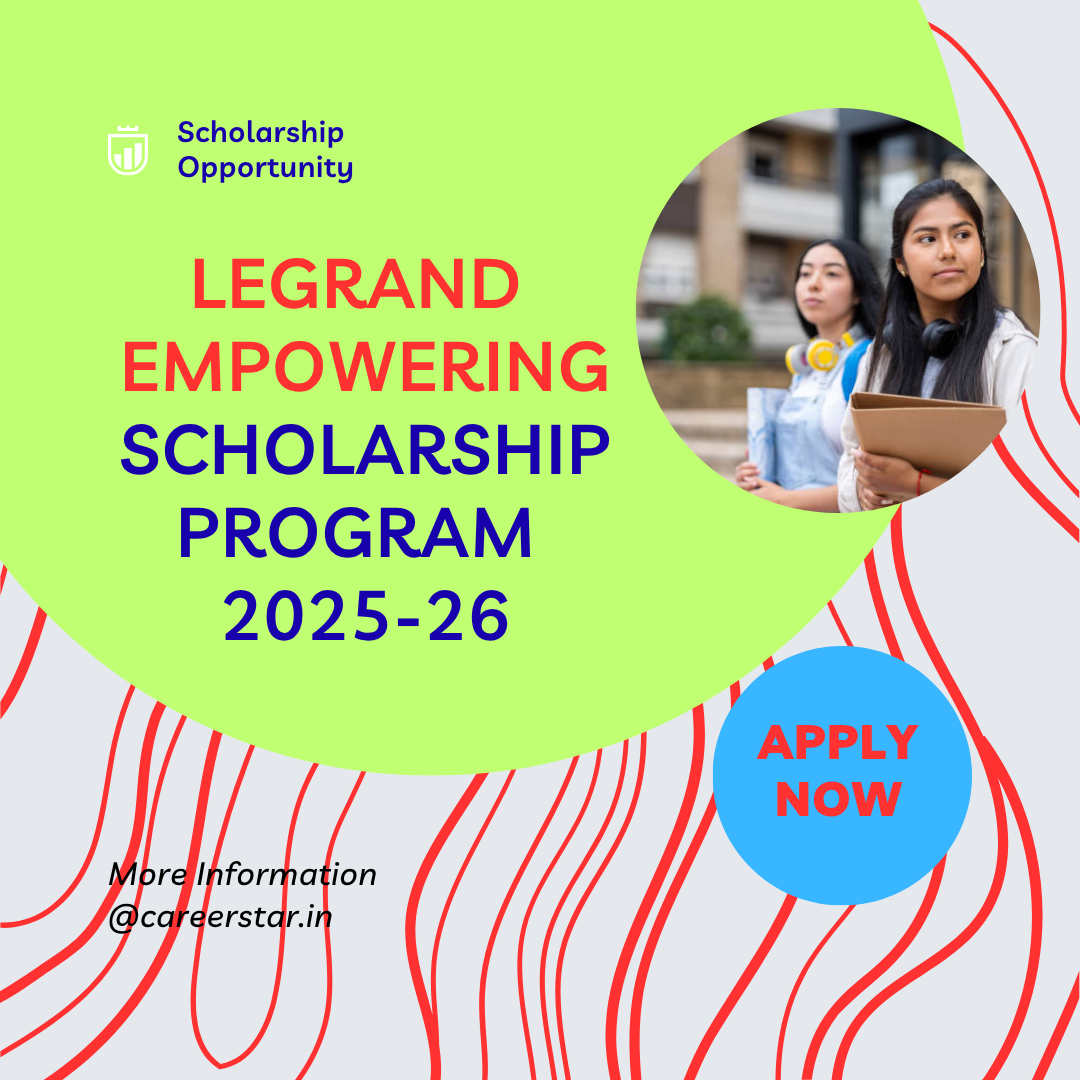 Scholarship Opportunity

LEGRAND EMPOWERING SCHOLARSHIP PROGRAM 2025-26

APPLY NOW

More Information @careerstar.in